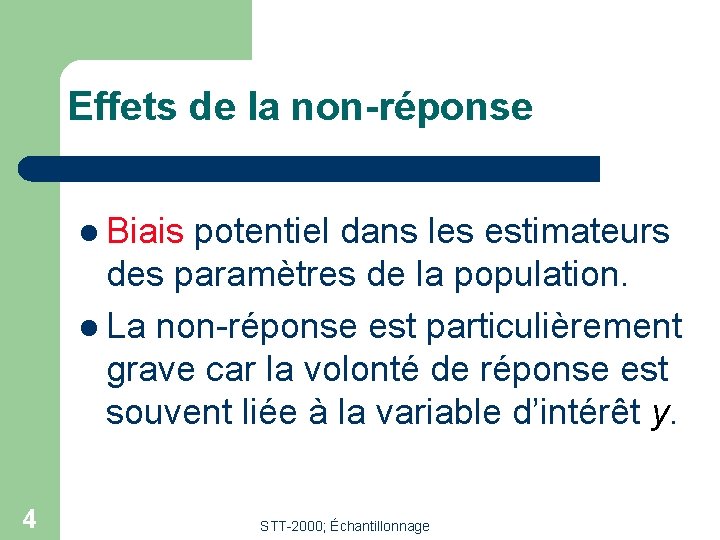 Effets de la non-réponse

- Biais potentiel dans les estimateurs des paramètres de la population.
- La non-réponse est particulièrement grave car la volonté de réponse est souvent liée à la variable d'intérêt $y$.

4

STT-2000; Échantillonnage